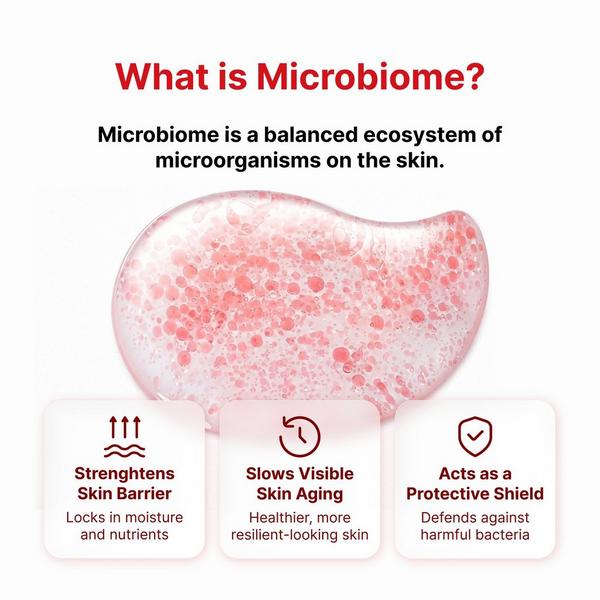 What is Microbiome?

Microbiome is a balanced ecosystem of microorganisms on the skin.

Strenghtens Skin Barrier
Locks in moisture and nutrients

Slows Visible Skin Aging
Healthier, more resilient-looking skin

Acts as a Protective Shield
Defends against harmful bacteria